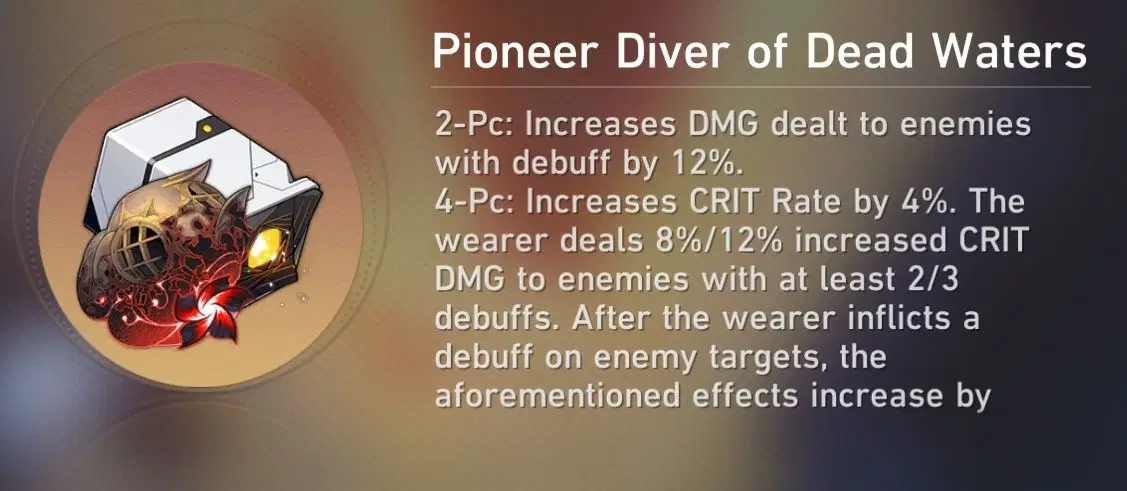 Pioneer Diver of Dead Waters

2-Pc: Increases DMG dealt to enemies with debuff by 12%.
4-Pc: Increases CRIT Rate by 4%. The wearer deals 8%/12% increased CRIT DMG to enemies with at least 2/3 debuffs. After the wearer inflicts a debuff on enemy targets, the aforementioned effects increase by